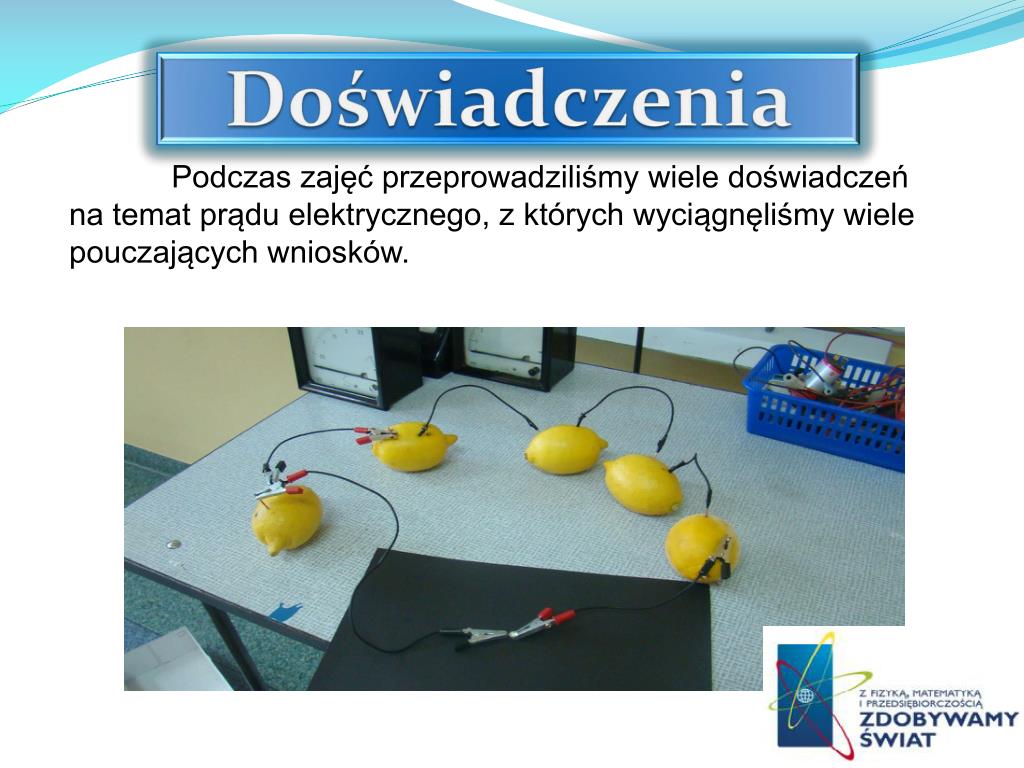 Doświadczenia

Podczas zajęć przeprowadziliśmy wiele doświadczeń na temat prądu elektrycznego, z których wyciągnęliśmy wiele pouczających wniosków.

Z FIZYKĄ, MATEMATYKĄ I PRZEDSIĘBIORCZOŚCIĄ
ZDOBYWAMY ŚWIAT